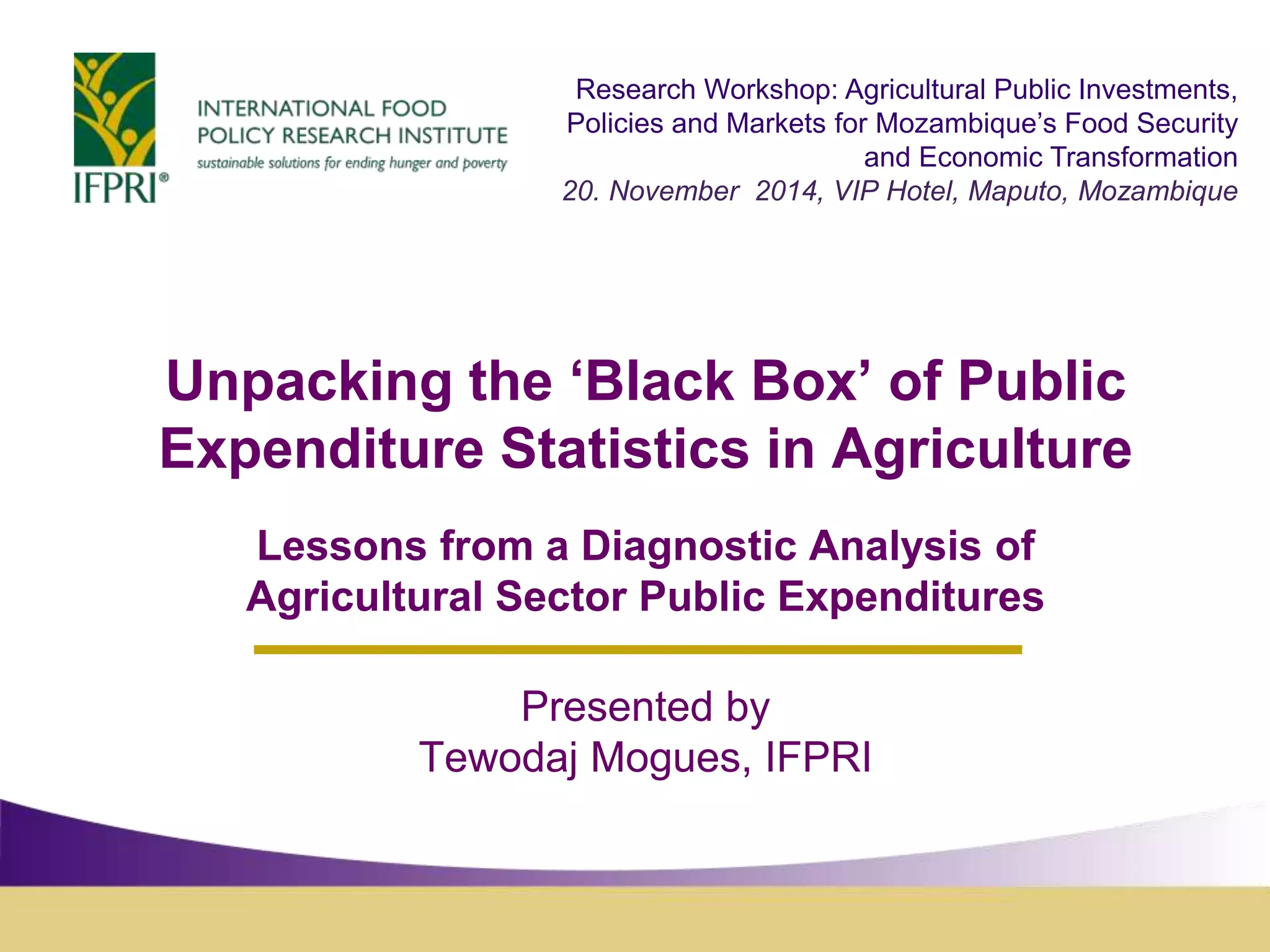 IFPRI®

INTERNATIONAL FOOD POLICY RESEARCH INSTITUTE
sustainable solutions for ending hunger and poverty

Research Workshop: Agricultural Public Investments, Policies and Markets for Mozambique's Food Security and Economic Transformation
20. November 2014, VIP Hotel, Maputo, Mozambique

Unpacking the 'Black Box' of Public Expenditure Statistics in Agriculture

Lessons from a Diagnostic Analysis of Agricultural Sector Public Expenditures

Presented by
Tewodaj Mogues, IFPRI